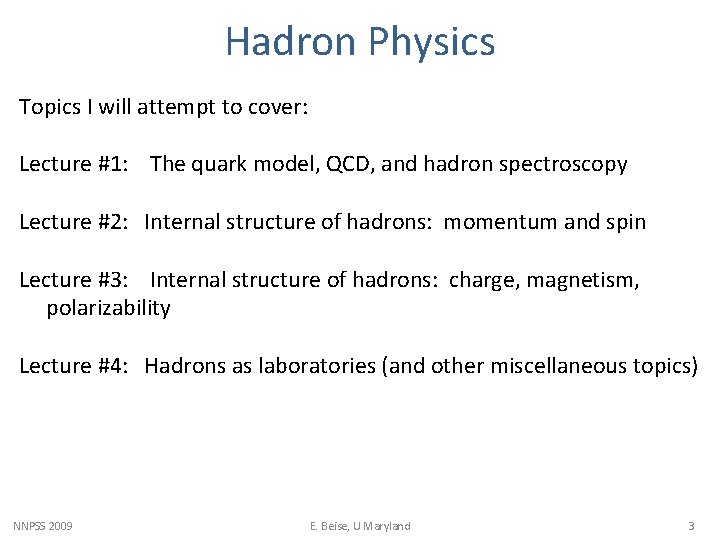 Hadron Physics

Topics I will attempt to cover:

Lecture #1: The quark model, QCD, and hadron spectroscopy

Lecture #2: Internal structure of hadrons: momentum and spin

Lecture #3: Internal structure of hadrons: charge, magnetism, polarizability

Lecture #4: Hadrons as laboratories (and other miscellaneous topics)

NNPSS 2009

E. Beise, U Maryland

3